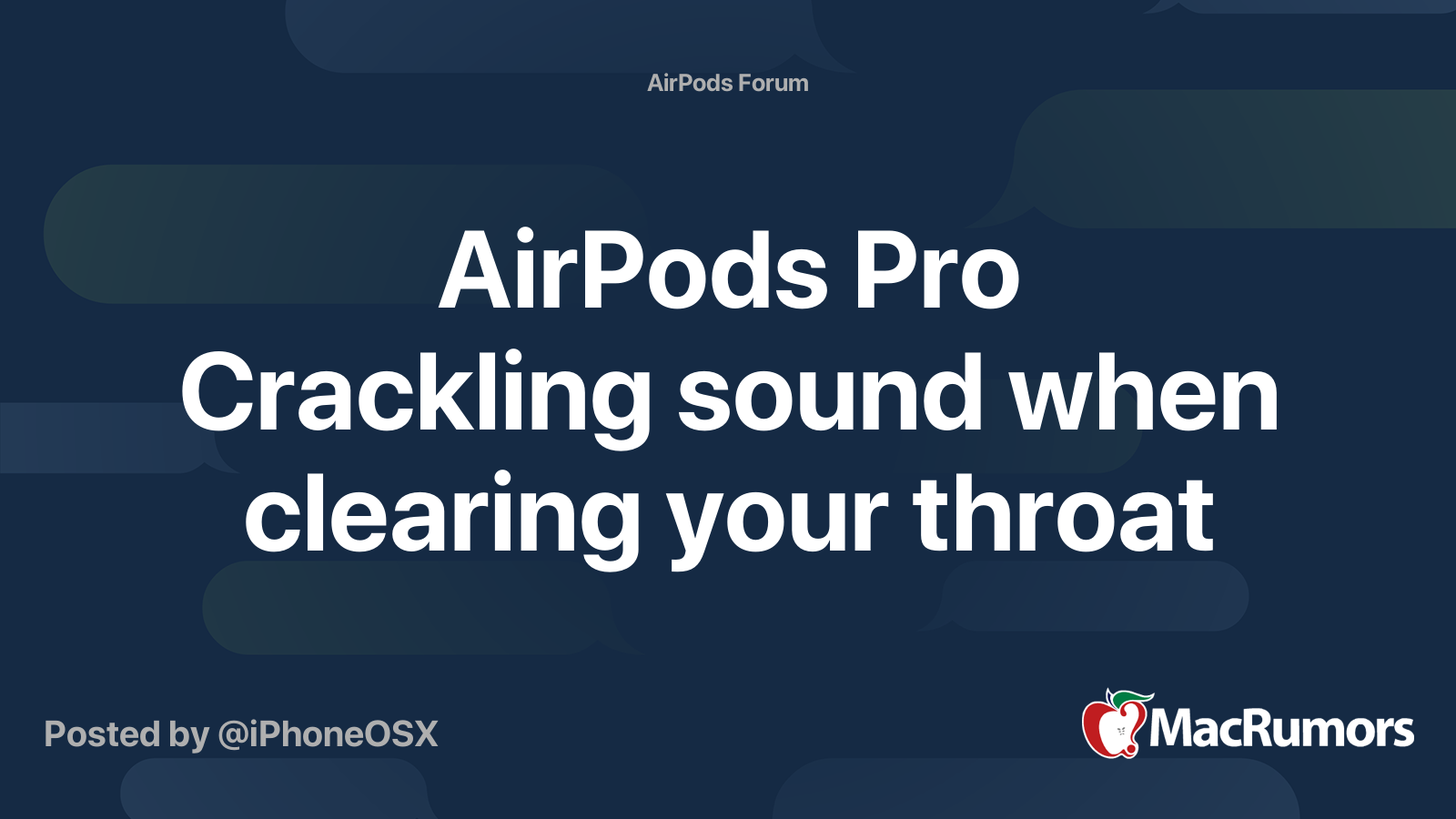 AirPods Forum

AirPods Pro Crackling sound when clearing your throat

Posted by @iPhoneOSX

MacRumors